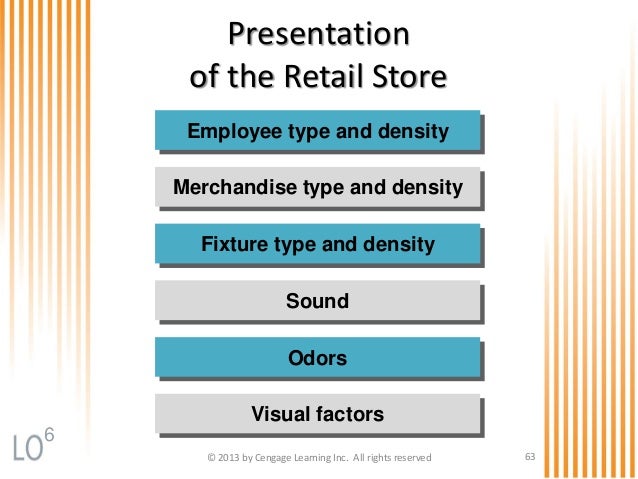 Presentation of the Retail Store

Employee type and density

Merchandise type and density

Fixture type and density

Sound

Odors

Visual factors

LO$^6$

© 2013 by Cengage Learning Inc. All rights reserved

63